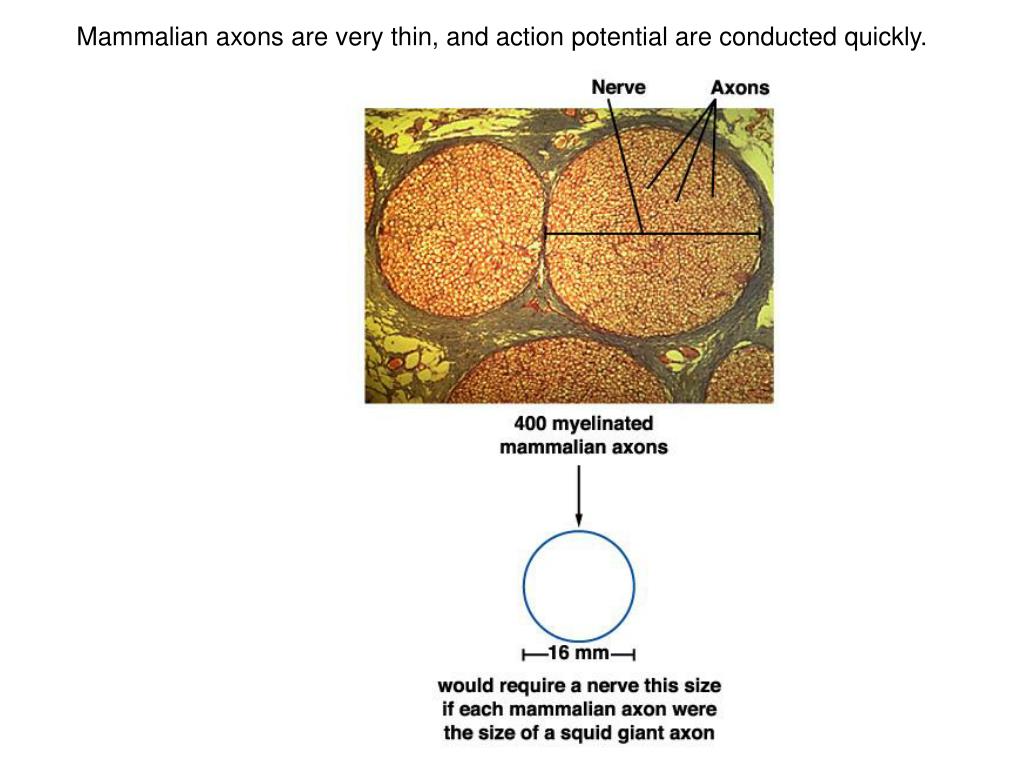 Mammalian axons are very thin, and action potential are conducted quickly.

Nerve

Axons

400 myelinated mammalian axons

16 mm

would require a nerve this size if each mammalian axon were the size of a squid giant axon